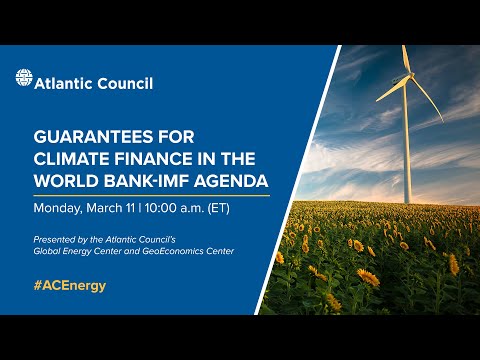 Atlantic Council

GUARANTEES FOR CLIMATE FINANCE IN THE WORLD BANK-IMF AGENDA

Monday, March 11 | 10:00 a.m. (ET)

Presented by the Atlantic Council's Global Energy Center and GeoEconomics Center

#ACEnergy